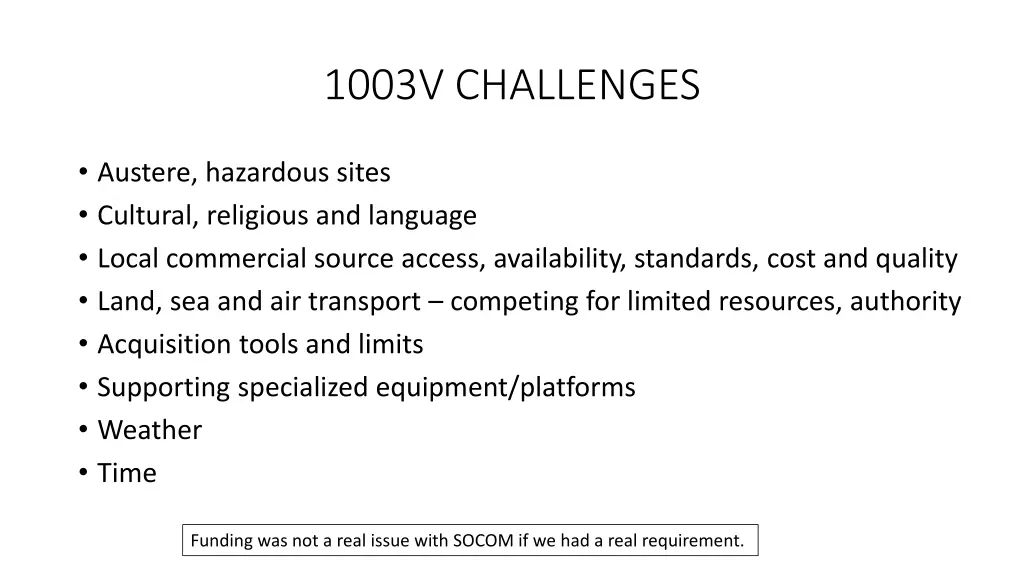 1003V CHALLENGES

• Austere, hazardous sites
• Cultural, religious and language
• Local commercial source access, availability, standards, cost and quality
• Land, sea and air transport – competing for limited resources, authority
• Acquisition tools and limits
• Supporting specialized equipment/platforms
• Weather
• Time

Funding was not a real issue with SOCOM if we had a real requirement.